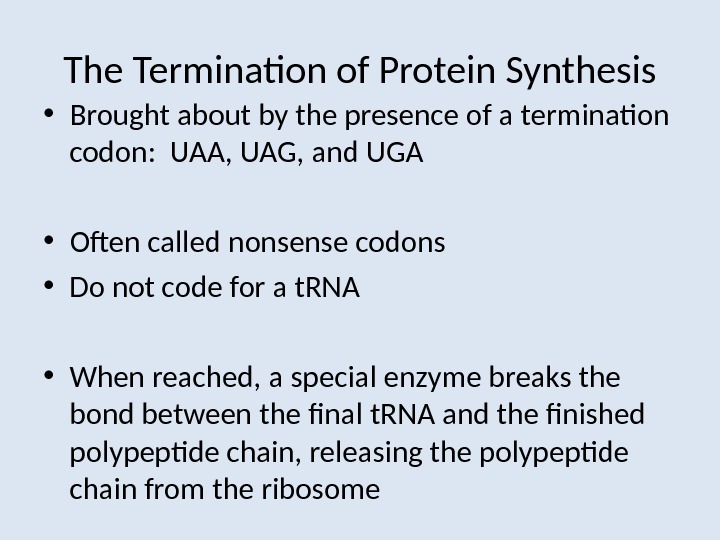 The Termination of Protein Synthesis

• Brought about by the presence of a termination codon:  UAA, UAG, and UGA

• Often called nonsense codons
• Do not code for a tRNA

• When reached, a special enzyme breaks the bond between the final tRNA and the finished polypeptide chain, releasing the polypeptide chain from the ribosome